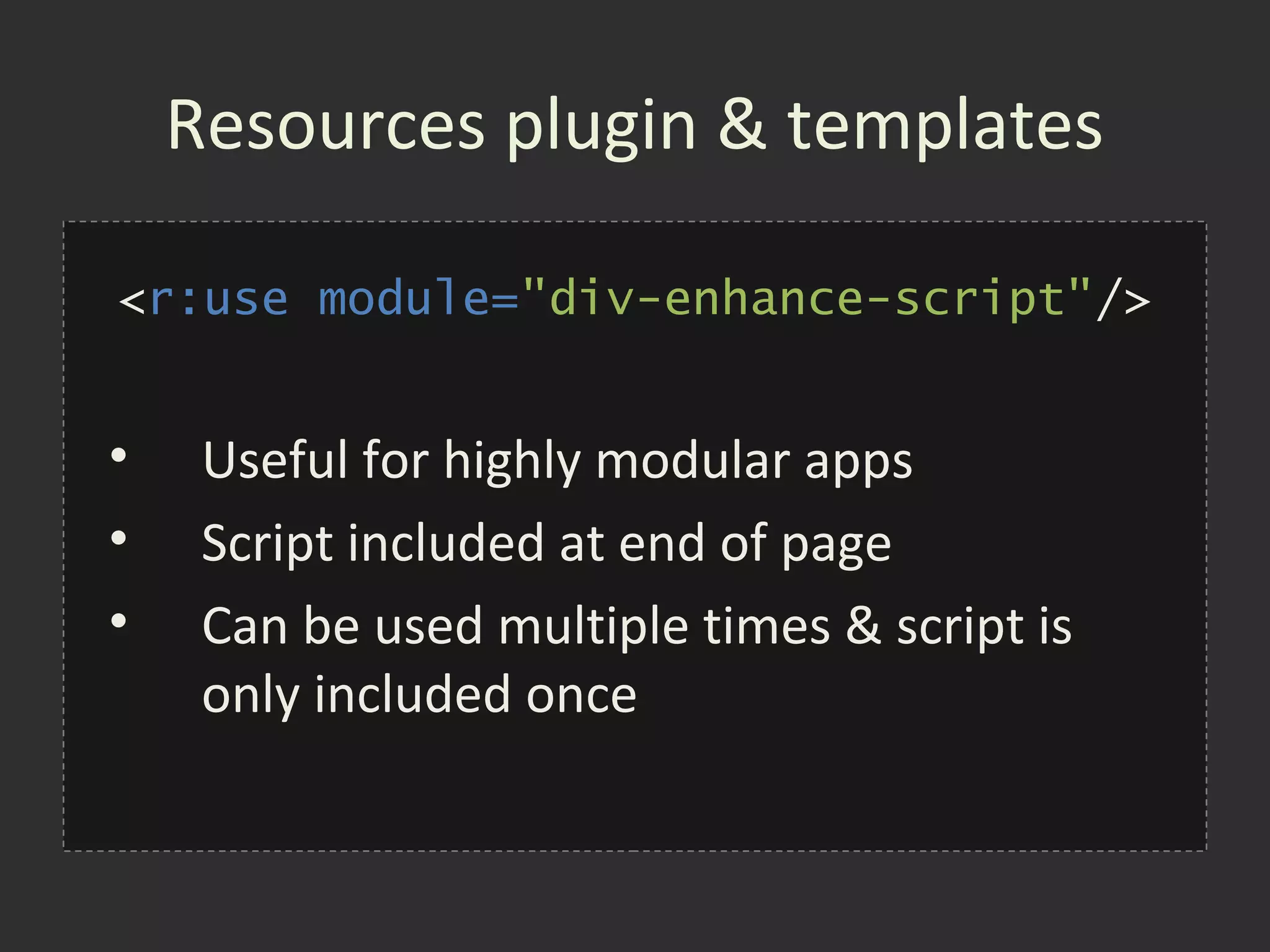 Resources plugin & templates

<r:use module="div-enhance-script"/>

• Useful for highly modular apps
• Script included at end of page
• Can be used multiple times & script is only included once